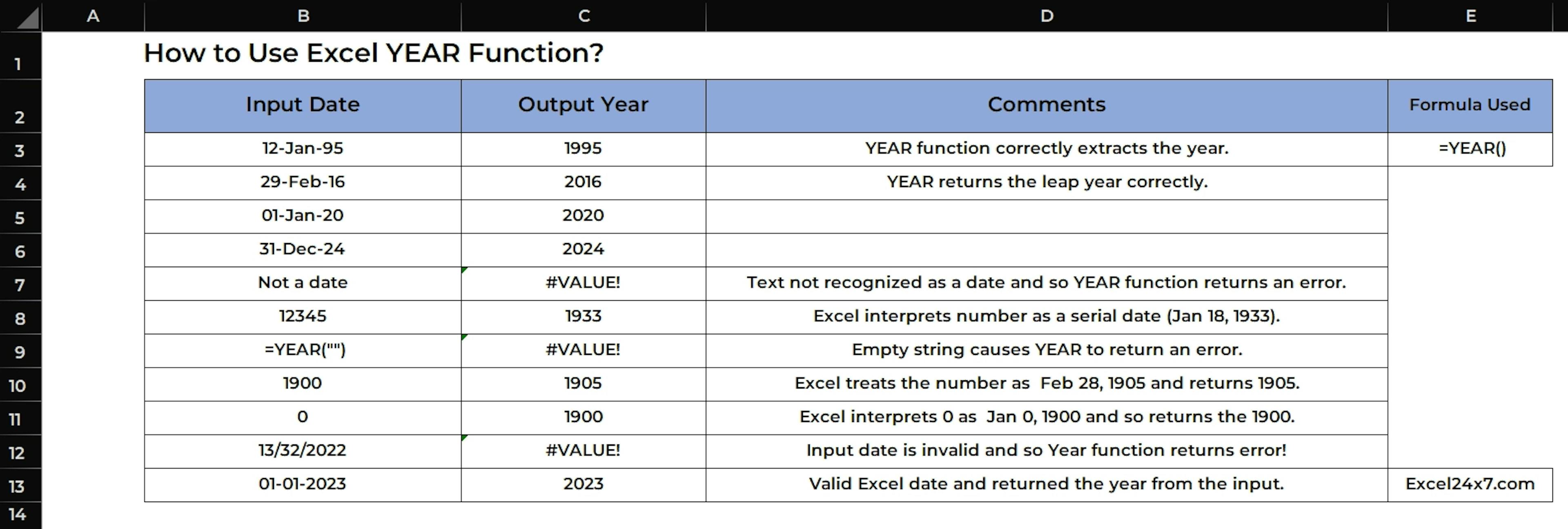 | | A | B | C | D | E |
|---|---|---|---|---|---|
| 1 | | How to Use Excel YEAR Function? | | | |
| 2 | | Input Date | Output Year | Comments | Formula Used |
| 3 | | 12-Jan-95 | 1995 | YEAR function correctly extracts the year. | =YEAR() |
| 4 | | 29-Feb-16 | 2016 | YEAR returns the leap year correctly. | |
| 5 | | 01-Jan-20 | 2020 | | |
| 6 | | 31-Dec-24 | 2024 | | |
| 7 | | Not a date | #VALUE! | Text not recognized as a date and so YEAR function returns an error. | |
| 8 | | 12345 | 1933 | Excel interprets number as a serial date (Jan 18, 1933). | |
| 9 | | =YEAR("") | #VALUE! | Empty string causes YEAR to return an error. | |
| 10 | | 1900 | 1905 | Excel treats the number as Feb 28, 1905 and returns 1905. | |
| 11 | | 0 | 1900 | Excel interprets 0 as Jan 0, 1900 and so returns the 1900. | |
| 12 | | 13/32/2022 | #VALUE! | Input date is invalid and so Year function returns error! | |
| 13 | | 01-01-2023 | 2023 | Valid Excel date and returned the year from the input. | Excel24x7.com |
| 14 | | | | | |